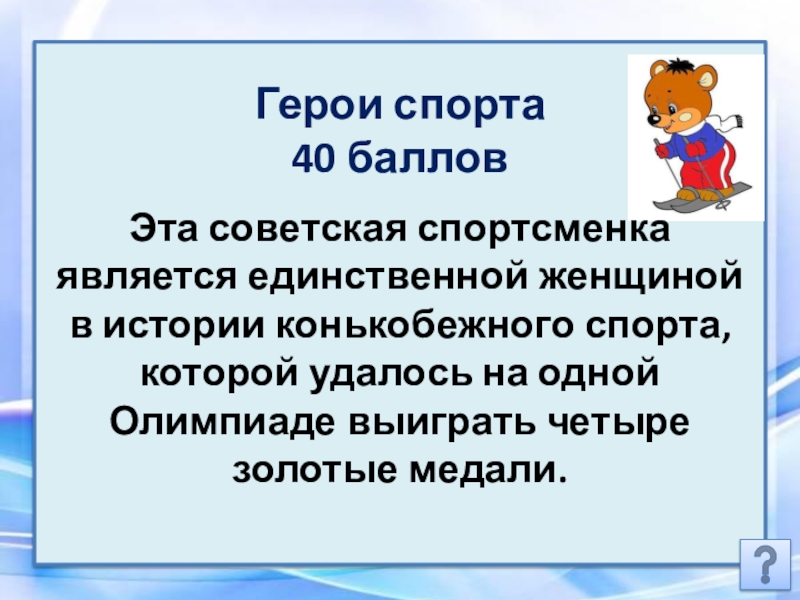 Герои спорта
40 баллов

Эта советская спортсменка является единственной женщиной в истории конькобежного спорта, которой удалось на одной Олимпиаде выиграть четыре золотые медали.

?